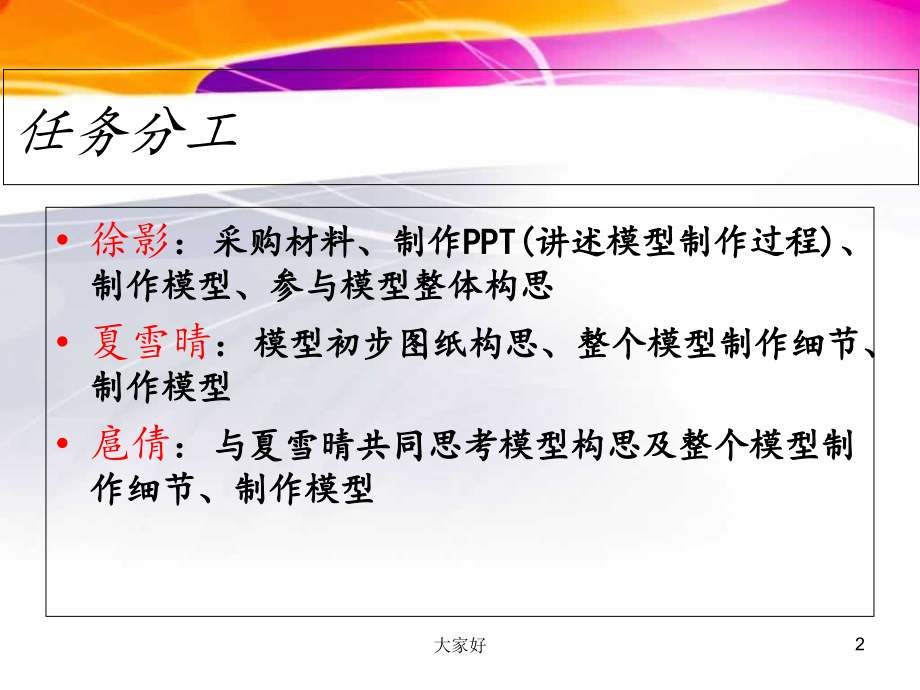 任务分工

• 徐影：采购材料、制作PPT(讲述模型制作过程)、制作模型、参与模型整体构思

• 夏雪晴：模型初步图纸构思、整个模型制作细节、制作模型

• 扈倩：与夏雪晴共同思考模型构思及整个模型制作细节、制作模型

大家好

2